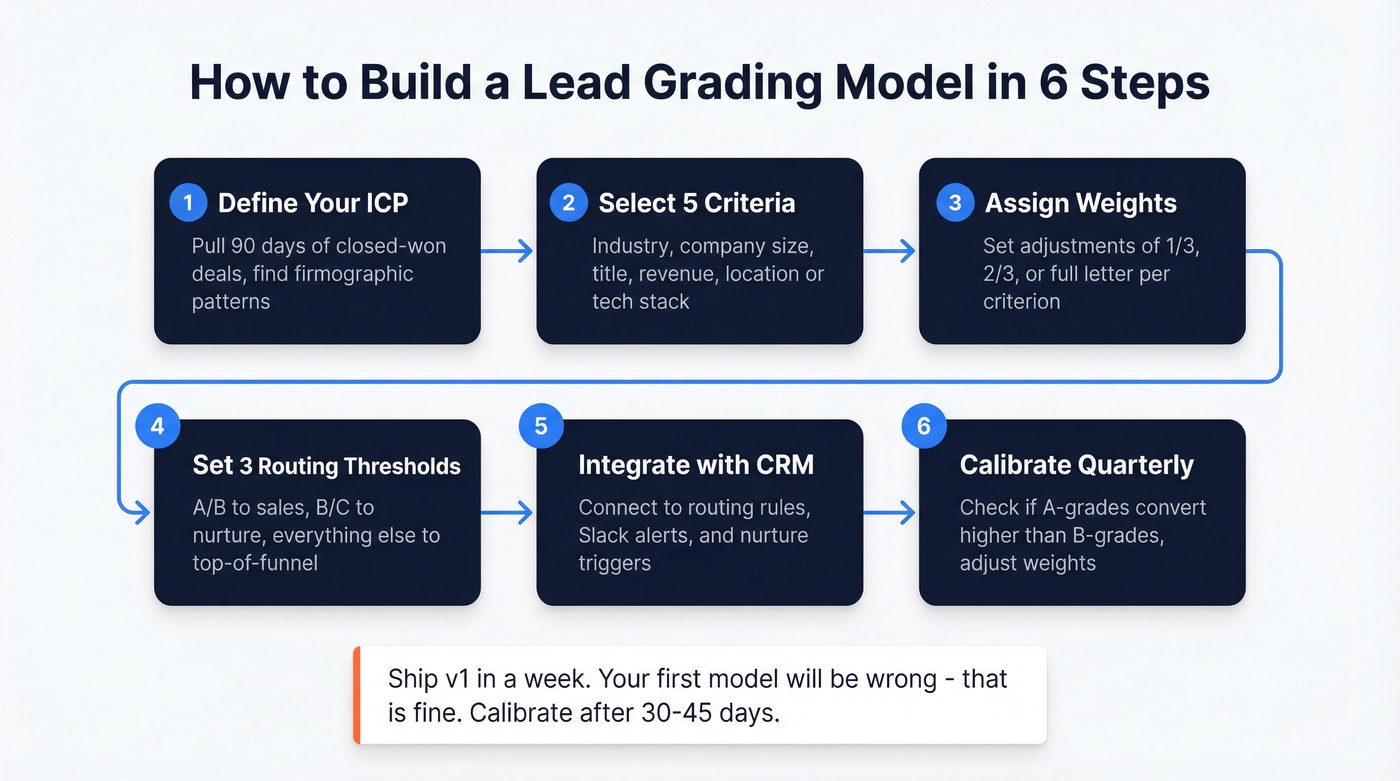 How to Build a Lead Grading Model in 6 Steps

1 Define Your ICP
Pull 90 days of closed-won deals, find firmographic patterns

2 Select 5 Criteria
Industry, company size, title, revenue, location or tech stack

3 Assign Weights
Set adjustments of 1/3, 2/3, or full letter per criterion

4 Set 3 Routing Thresholds
A/B to sales, B/C to nurture, everything else to top-of-funnel

5 Integrate with CRM
Connect to routing rules, Slack alerts, and nurture triggers

6 Calibrate Quarterly
Check if A-grades convert higher than B-grades, adjust weights

Ship v1 in a week. Your first model will be wrong - that is fine. Calibrate after 30-45 days.